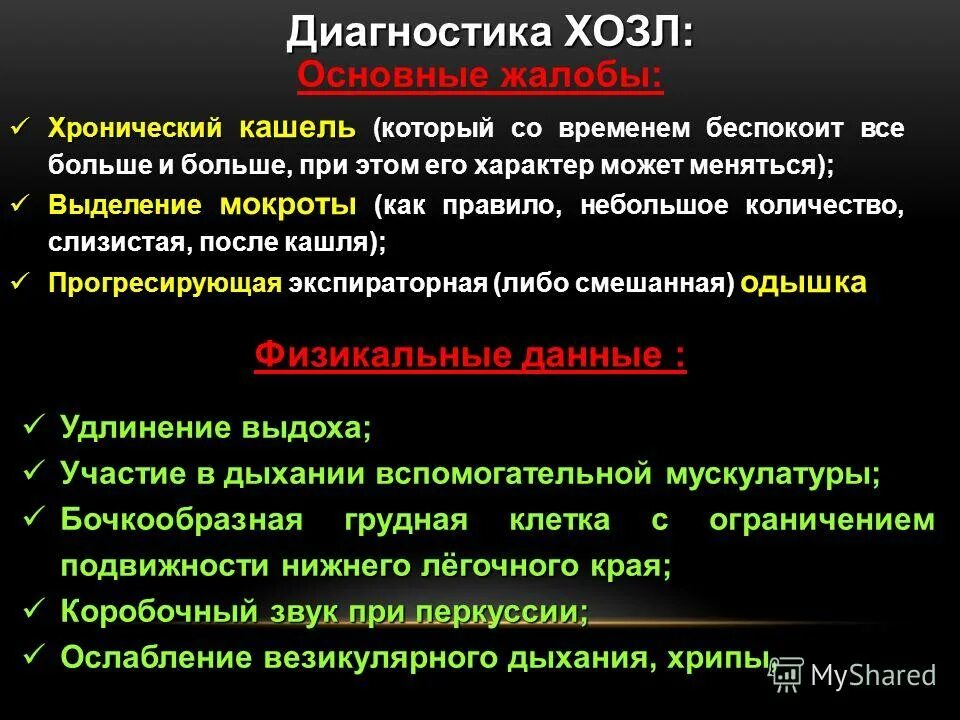 Диагностика ХОЗЛ:

Основные жалобы:

✓ Хронический кашель (который со временем беспокоит все больше и больше, при этом его характер может меняться);
✓ Выделение мокроты (как правило, небольшое количество, слизистая, после кашля);
✓ Прогресирующая экспираторная (либо смешанная) одышка

Физикальные данные :

✓ Удлинение выдоха;
✓ Участие в дыхании вспомогательной мускулатуры;
✓ Бочкообразная грудная клетка с ограничением подвижности нижнего лёгочного края;
✓ Коробочный звук при перкуссии;
✓ Ослабление везикулярного дыхания, хрипы

MyShared